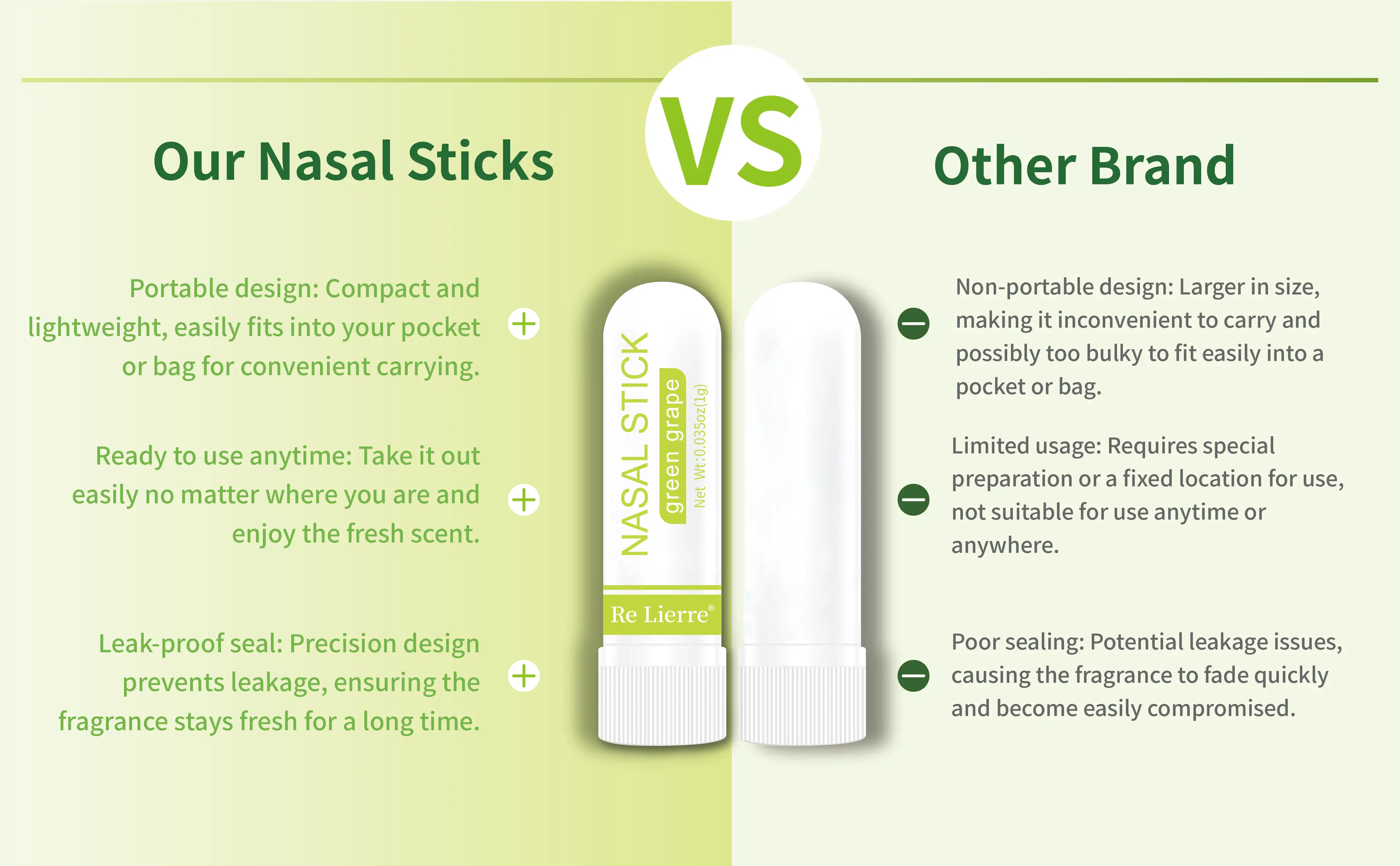 Our Nasal Sticks

VS

Other Brand

Portable design: Compact and lightweight, easily fits into your pocket or bag for convenient carrying.

Ready to use anytime: Take it out easily no matter where you are and enjoy the fresh scent.

Leak-proof seal: Precision design prevents leakage, ensuring the fragrance stays fresh for a long time.

NASAL STICK
green grape
Net Wt:0.035oz(1g)
Re Lierre®

Non-portable design: Larger in size, making it inconvenient to carry and possibly too bulky to fit easily into a pocket or bag.

Limited usage: Requires special preparation or a fixed location for use, not suitable for use anytime or anywhere.

Poor sealing: Potential leakage issues, causing the fragrance to fade quickly and become easily compromised.